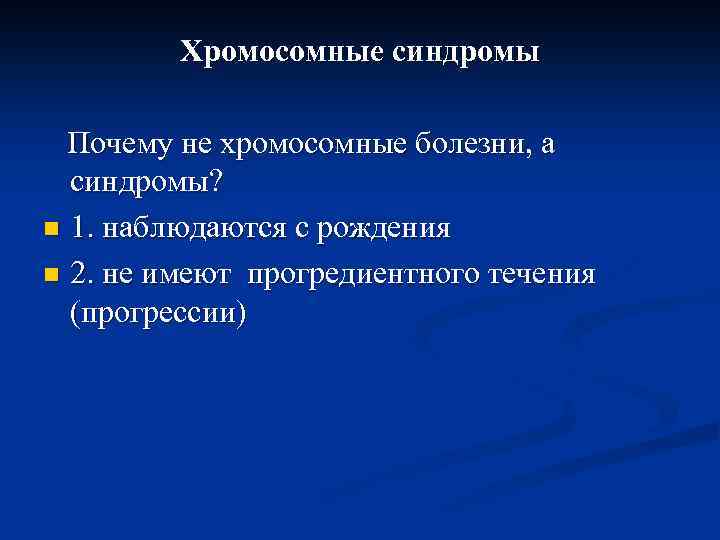 Хромосомные синдромы

Почему не хромосомные болезни, а синдромы?

1. наблюдаются с рождения

2. не имеют прогредиентного течения (прогрессии)